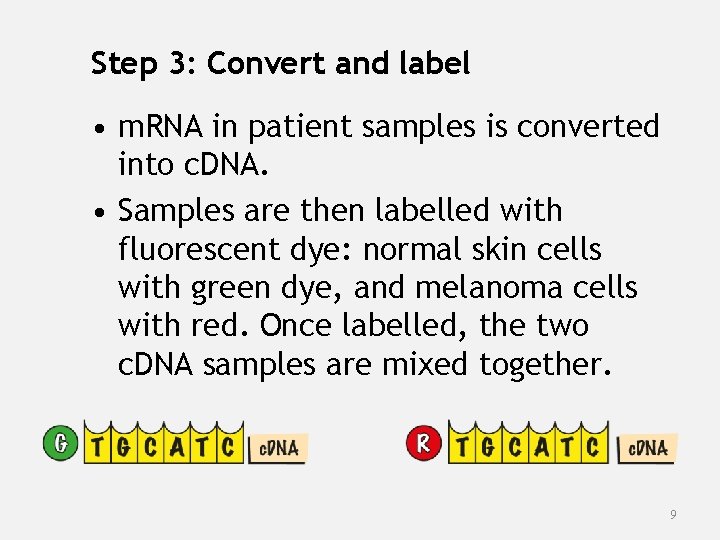 Step 3: Convert and label

• mRNA in patient samples is converted into cDNA.

• Samples are then labelled with fluorescent dye: normal skin cells with green dye, and melanoma cells with red. Once labelled, the two cDNA samples are mixed together.

G T G C A T C cDNA

R T G C A T C cDNA

9